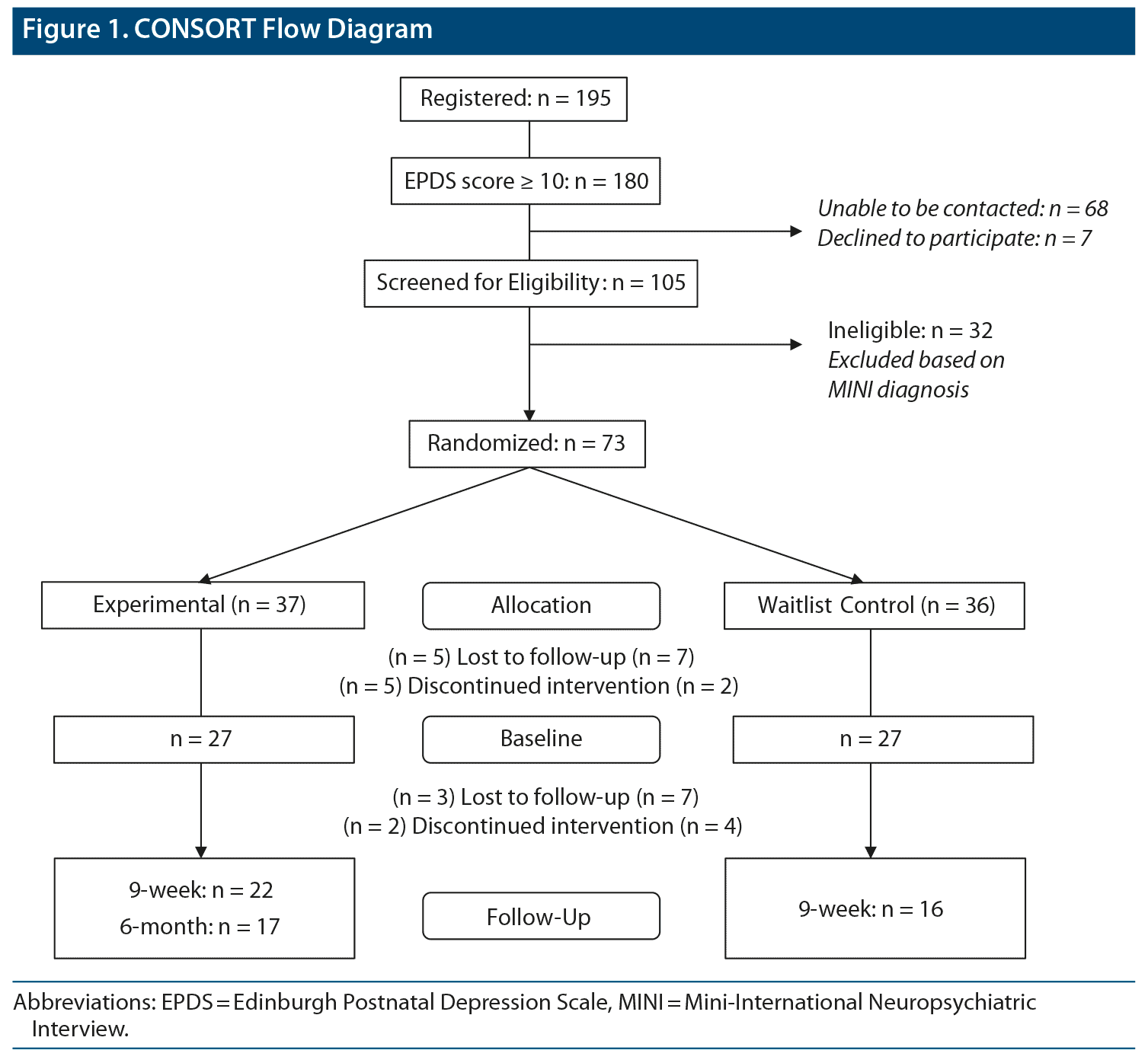 Figure 1. CONSORT Flow Diagram

Registered: n = 195

EPDS score ≥ 10: n = 180

Unable to be contacted: n = 68
Declined to participate: n = 7

Screened for Eligibility: n = 105

Ineligible: n = 32
Excluded based on MINI diagnosis

Randomized: n = 73

Experimental (n = 37)

Allocation

Waitlist Control (n = 36)

(n = 5) Lost to follow-up (n = 7)
(n = 5) Discontinued intervention (n = 2)

n = 27

Baseline

n = 27

(n = 3) Lost to follow-up (n = 7)
(n = 2) Discontinued intervention (n = 4)

9-week: n = 22
6-month: n = 17

Follow-Up

9-week: n = 16

Abbreviations: EPDS = Edinburgh Postnatal Depression Scale, MINI = Mini-International Neuropsychiatric Interview.